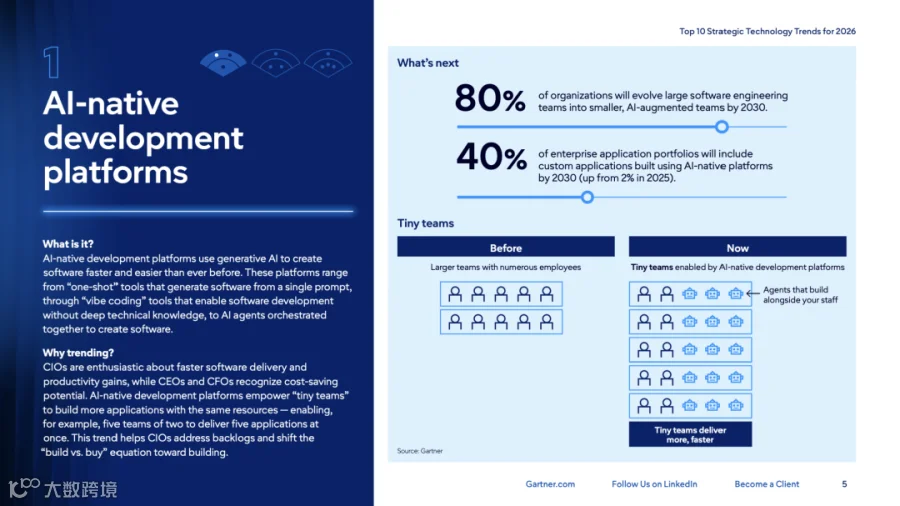 1

AI-native development platforms

What is it?
AI-native development platforms use generative AI to create software faster and easier than ever before. These platforms range from "one-shot" tools that generate software from a single prompt, through "vibe coding" tools that enable software development without deep technical knowledge, to AI agents orchestrated together to create software.

Why trending?
CIOs are enthusiastic about faster software delivery and productivity gains, while CEOs and CFOs recognize cost-saving potential. AI-native development platforms empower "tiny teams" to build more applications with the same resources — enabling, for example, five teams of two to deliver five applications at once. This trend helps CIOs address backlogs and shift the "build vs. buy" equation toward building.

大数跨境

Top 10 Strategic Technology Trends for 2026

What's next

80% of organizations will evolve large software engineering teams into smaller, AI-augmented teams by 2030.

40% of enterprise application portfolios will include custom applications built using AI-native platforms by 2030 (up from 2% in 2025).

Tiny teams

Before
Larger teams with numerous employees

Now
Tiny teams enabled by AI-native development platforms

Agents that build alongside your staff

Tiny teams deliver more, faster

Source: Gartner

Gartner.com Follow Us on LinkedIn Become a Client 5